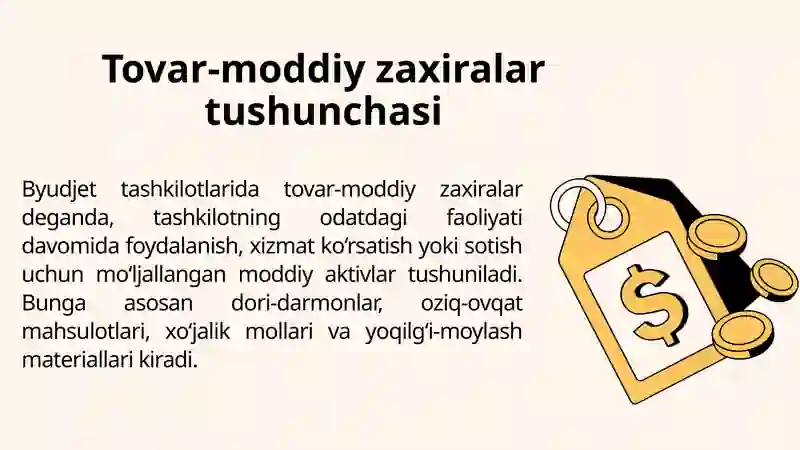 Tovar-moddiy zaxiralar tushunchasi

Byudjet tashkilotlarida tovar-moddiy zaxiralar deganda, tashkilotning odatdagi faoliyati davomida foydalanish, xizmat koʻrsatish yoki sotish uchun moʻljallangan moddiy aktivlar tushuniladi. Bunga asosan dori-darmonlar, oziq-ovqat mahsulotlari, xoʻjalik mollari va yoqilgʻi-moylash materiallari kiradi.

$